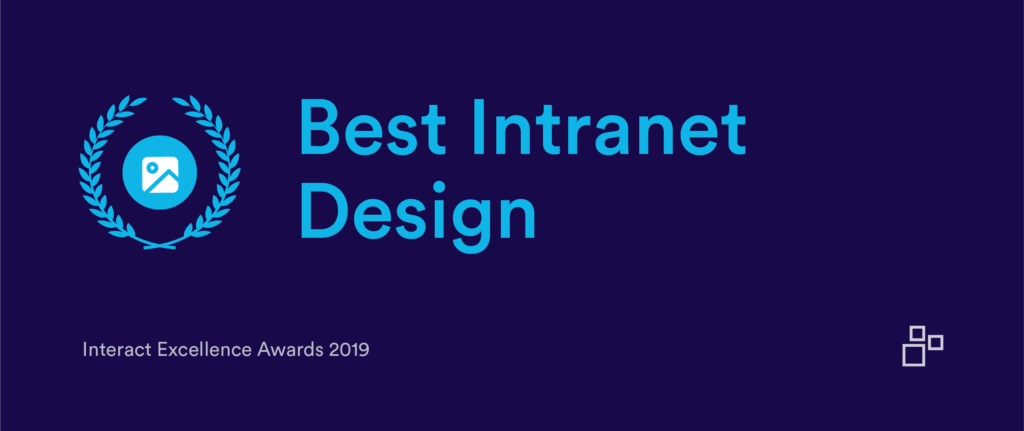 Best Intranet Design

Interact Excellence Awards 2019